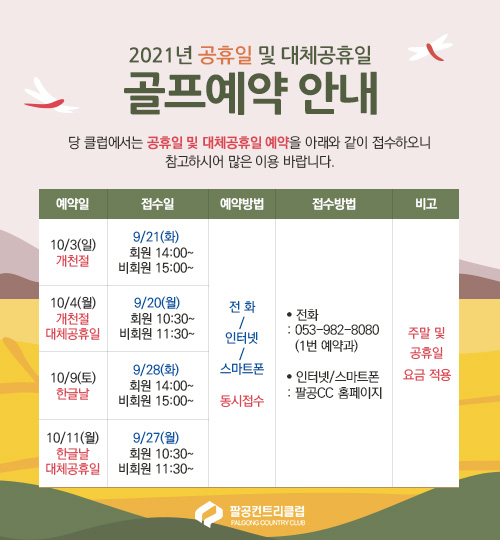 2021년 공휴일 및 대체공휴일

골프예약 안내

당 클럽에서는 공휴일 및 대체공휴일 예약을 아래와 같이 접수하오니 참고하시어 많은 이용 바랍니다.

| 예약일 | 접수일 | 예약방법 | 접수방법 | 비고 |
|---|---|---|---|---|
| 10/3(일) 개천절 | 9/21(화) 회원 14:00~ 비회원 15:00~ | 전 화 / 인터넷 / 스마트폰 동시접수 | • 전화 : 053-982-8080 (1번 예약과) • 인터넷/스마트폰 : 팔공CC 홈페이지 | 주말 및 공휴일 요금 적용 |
| 10/4(월) 개천절 대체공휴일 | 9/20(월) 회원 10:30~ 비회원 11:30~ | | | |
| 10/9(토) 한글날 | 9/28(화) 회원 14:00~ 비회원 15:00~ | | | |
| 10/11(월) 한글날 대체공휴일 | 9/27(월) 회원 10:30~ 비회원 11:30~ | | | |

팔공컨트리클럽
PALGONG COUNTRY CLUB